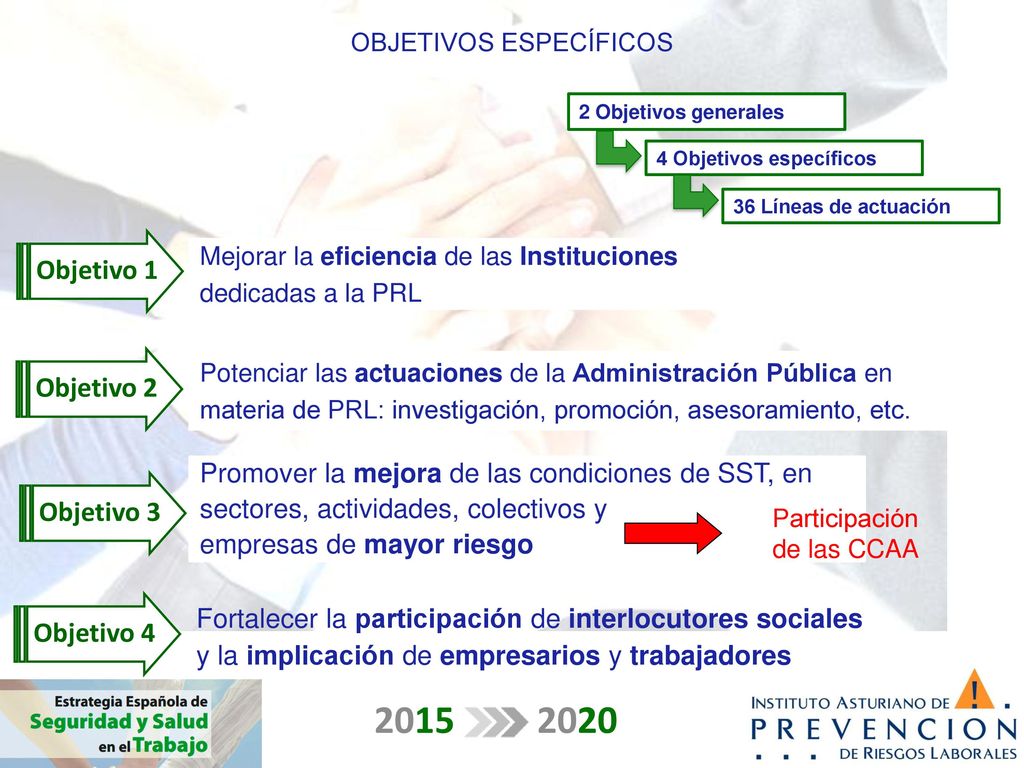 OBJETIVOS ESPECÍFICOS

2 Objetivos generales

4 Objetivos específicos

36 Líneas de actuación

Objetivo 1

Mejorar la eficiencia de las Instituciones dedicadas a la PRL

Objetivo 2

Potenciar las actuaciones de la Administración Pública en materia de PRL: investigación, promoción, asesoramiento, etc.

Objetivo 3

Promover la mejora de las condiciones de SST, en sectores, actividades, colectivos y empresas de mayor riesgo

Participación de las CCAA

Objetivo 4

Fortalecer la participación de interlocutores sociales y la implicación de empresarios y trabajadores

Estrategia Española de Seguridad y Salud en el Trabajo

2015 2020

INSTITUTO ASTURIANO DE PREVENCION DE RIESGOS LABORALES